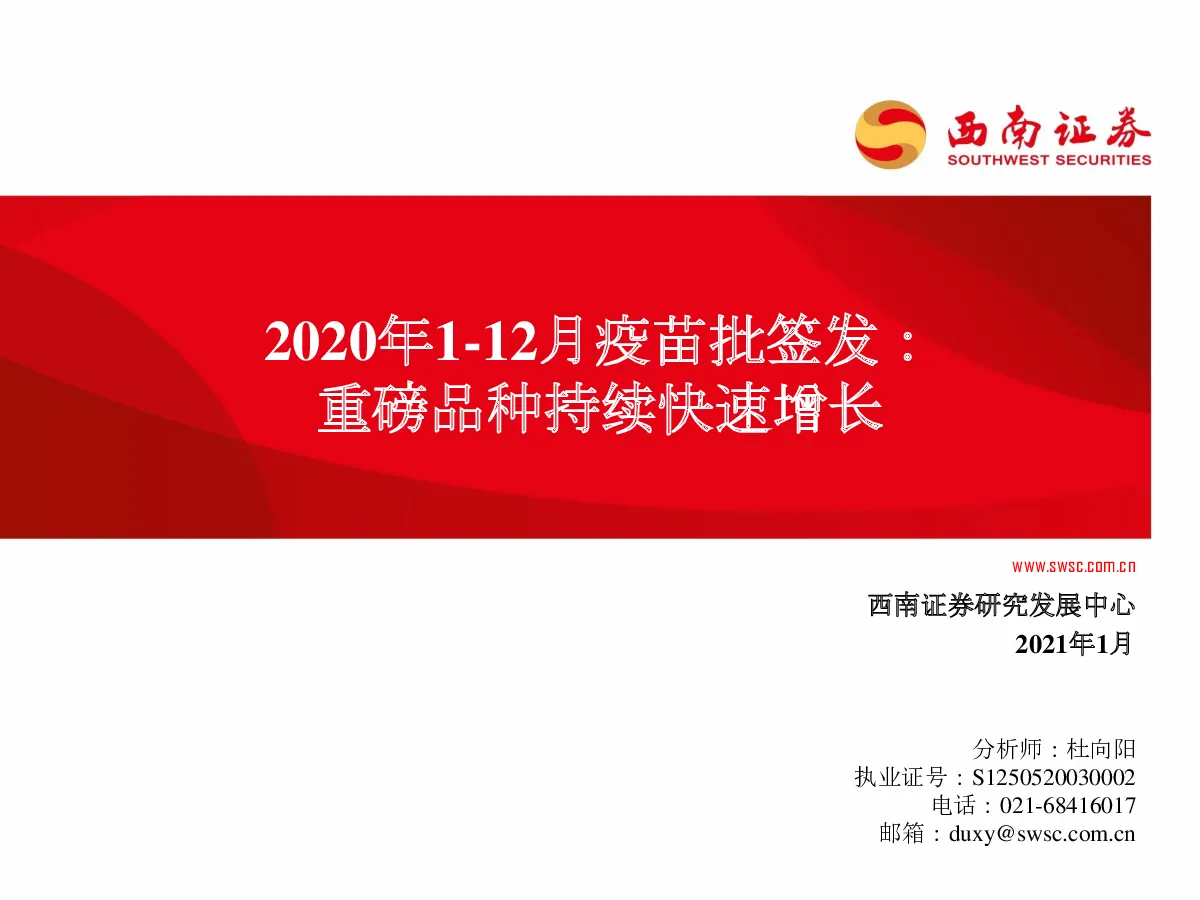 西南证券
SOUTHWEST SECURITIES

2020年1-12月疫苗批签发：
重磅品种持续快速增长

www.swsc.com.cn

西南证券研究发展中心
2021年1月

分析师：杜向阳
执业证号：S1250520030002
电话：021-68416017
邮箱：duxy@swsc.com.cn